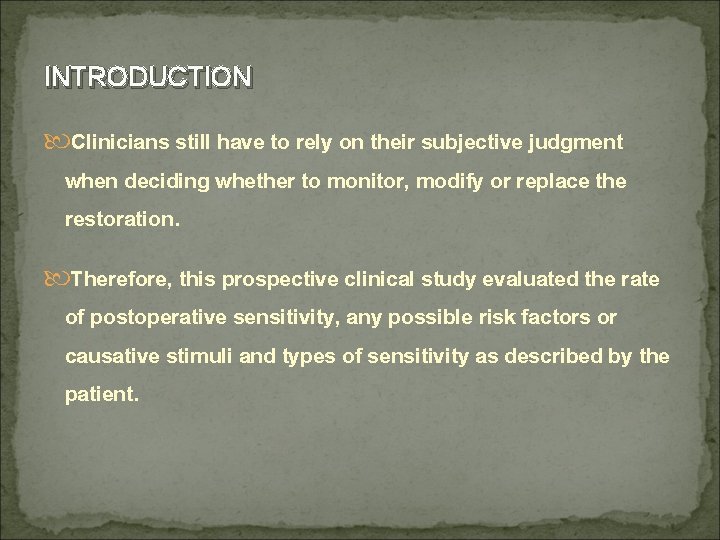 INTRODUCTION

Clinicians still have to rely on their subjective judgment when deciding whether to monitor, modify or replace the restoration.

Therefore, this prospective clinical study evaluated the rate of postoperative sensitivity, any possible risk factors or causative stimuli and types of sensitivity as described by the patient.